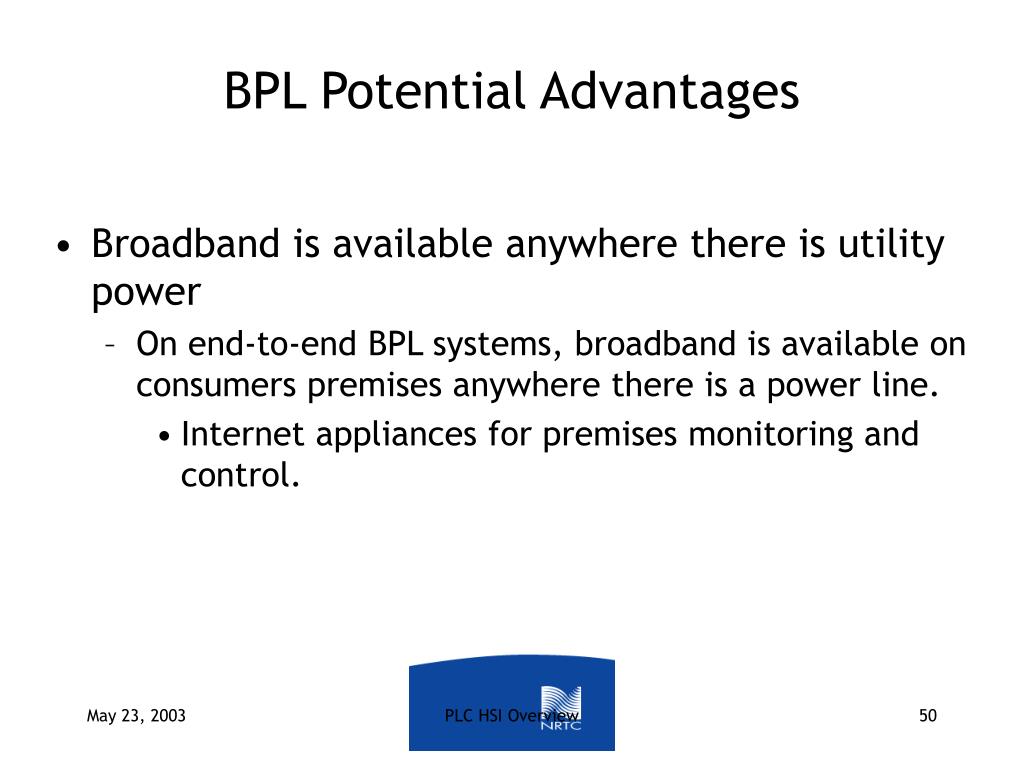 BPL Potential Advantages

• Broadband is available anywhere there is utility power

– On end-to-end BPL systems, broadband is available on consumers premises anywhere there is a power line.

• Internet appliances for premises monitoring and control.

May 23, 2003

PLC HSI Overview

NRTC

50